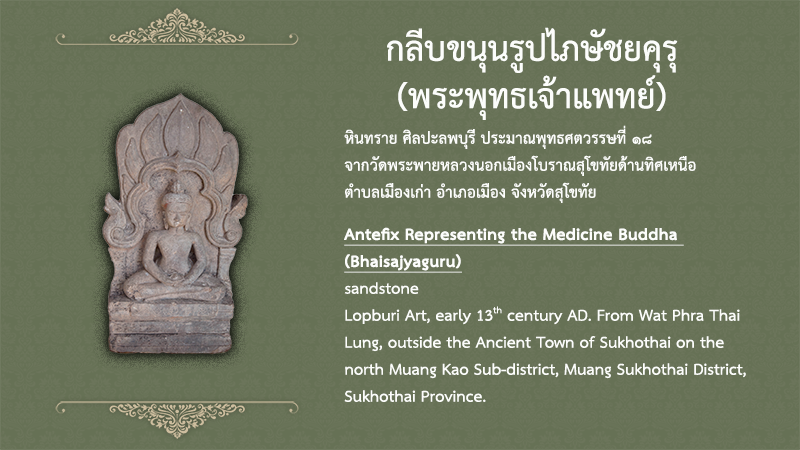 กลีบขนุนรูปไภษัชยคุรุ
(พระพุทธเจ้าแพทย์)

หินทราย ศิลปะลพบุรี ประมาณพุทธศตวรรษที่ ๑๘
จากวัดพระพายหลวงนอกเมืองโบราณสุโขทัยด้านทิศเหนือ
ตำบลเมืองเก่า อำเภอเมือง จังหวัดสุโขทัย

Antefix Representing the Medicine Buddha (Bhaisajyaguru)

sandstone

Lopburi Art, early 13$^{th}$ century AD. From Wat Phra Thai Lung, outside the Ancient Town of Sukhothai on the north Muang Kao Sub-district, Muang Sukhothai District, Sukhothai Province.